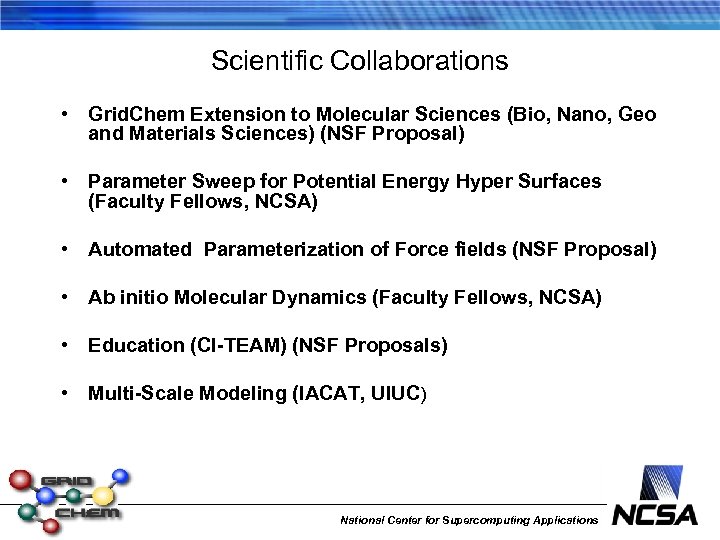 Scientific Collaborations

• GridChem Extension to Molecular Sciences (Bio, Nano, Geo and Materials Sciences) (NSF Proposal)

• Parameter Sweep for Potential Energy Hyper Surfaces (Faculty Fellows, NCSA)

• Automated Parameterization of Force fields (NSF Proposal)

• Ab initio Molecular Dynamics (Faculty Fellows, NCSA)

• Education (CI-TEAM) (NSF Proposals)

• Multi-Scale Modeling (IACAT, UIUC)

GRID CHEM

National Center for Supercomputing Applications

NCSA